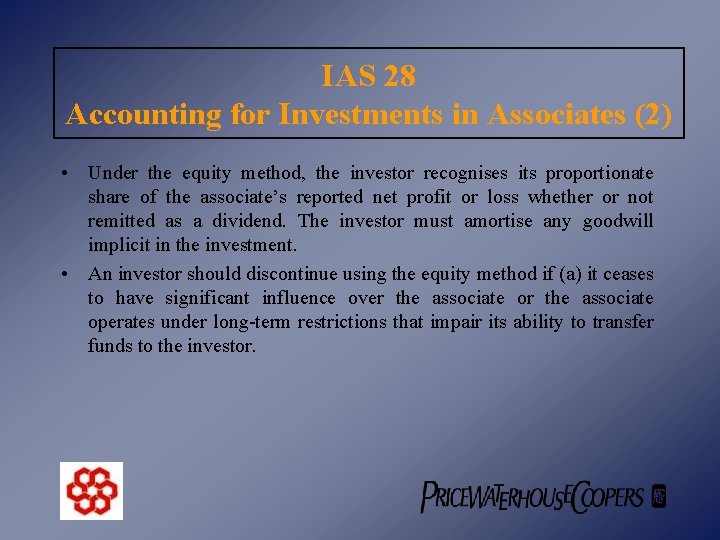 IAS 28
Accounting for Investments in Associates (2)

• Under the equity method, the investor recognises its proportionate share of the associate's reported net profit or loss whether or not remitted as a dividend. The investor must amortise any goodwill implicit in the investment.

• An investor should discontinue using the equity method if (a) it ceases to have significant influence over the associate or the associate operates under long-term restrictions that impair its ability to transfer funds to the investor.

PRICEWATERHOUSECOOPERS